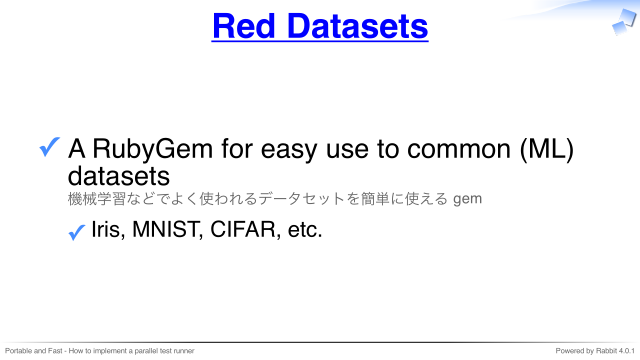 Red Datasets

✓ A RubyGem for easy use to common (ML) datasets
機械学習などでよく使われるデータセットを簡単に使える gem

✓ Iris, MNIST, CIFAR, etc.

Portable and Fast - How to implement a parallel test runner

Powered by Rabbit 4.0.1